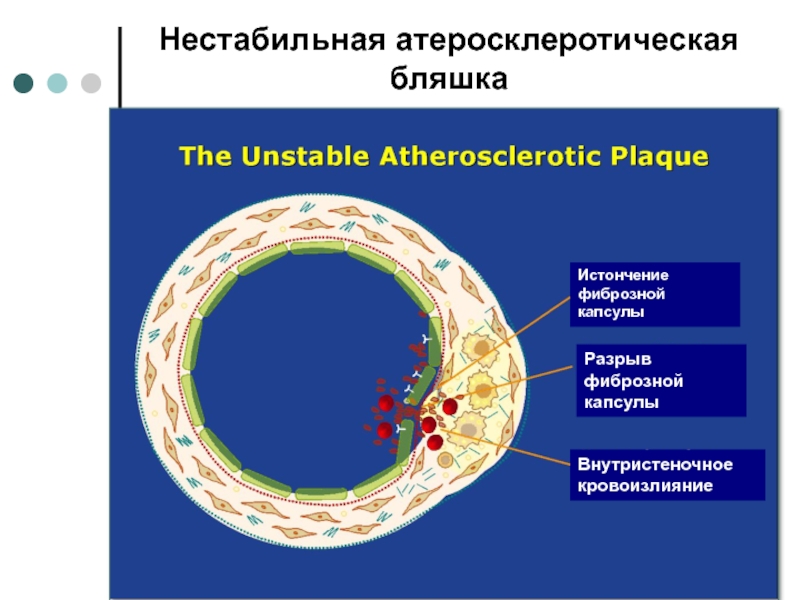 Нестабильная атеросклеротическая бляшка

The Unstable Atherosclerotic Plaque

Истончение фиброзной капсулы

Разрыв фиброзной капсулы

Внутристеночное кровоизлияние